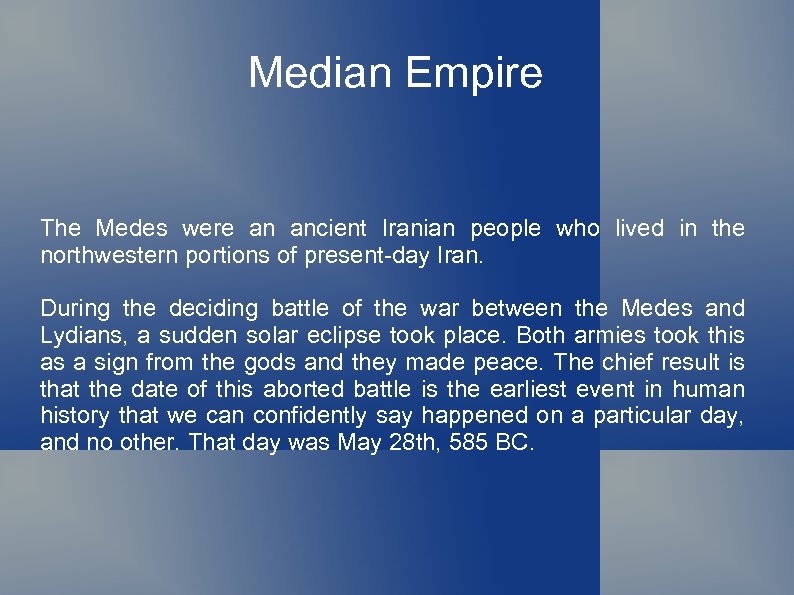 Median Empire

The Medes were an ancient Iranian people who lived in the northwestern portions of present-day Iran.

During the deciding battle of the war between the Medes and Lydians, a sudden solar eclipse took place. Both armies took this as a sign from the gods and they made peace. The chief result is that the date of this aborted battle is the earliest event in human history that we can confidently say happened on a particular day, and no other. That day was May 28th, 585 BC.